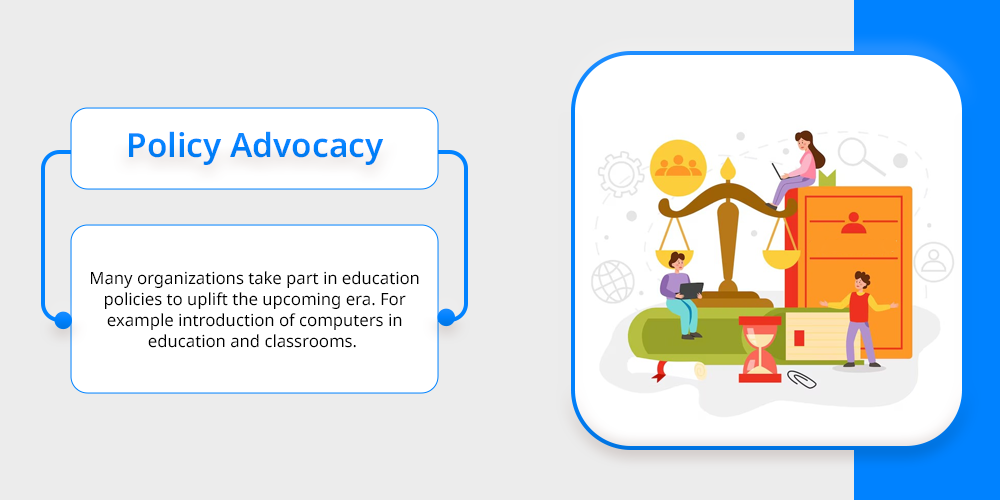 Policy Advocacy

Many organizations take part in education policies to uplift the upcoming era. For example introduction of computers in education and classrooms.